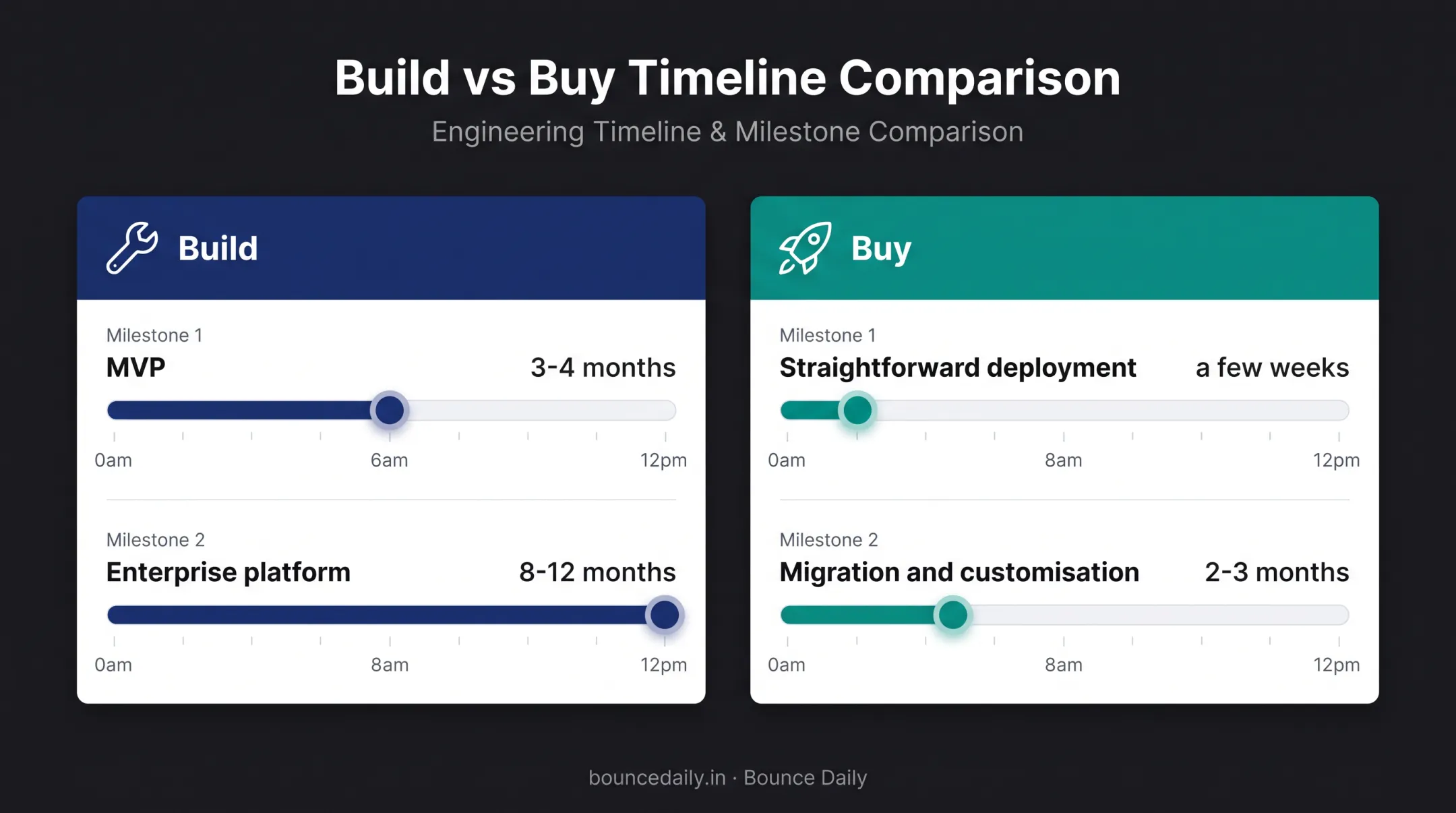 Build vs Buy Timeline Comparison

Engineering Timeline & Milestone Comparison

Build

Milestone 1

MVP

3-4 months

0am

6am

12pm

Milestone 2

Enterprise platform

8-12 months

0am

8am

12pm

Buy

Milestone 1

Straightforward deployment

a few weeks

0am

8am

12pm

Milestone 2

Migration and customisation

2-3 months

0am

8am

12pm

bouncedaily.in · Bounce Daily